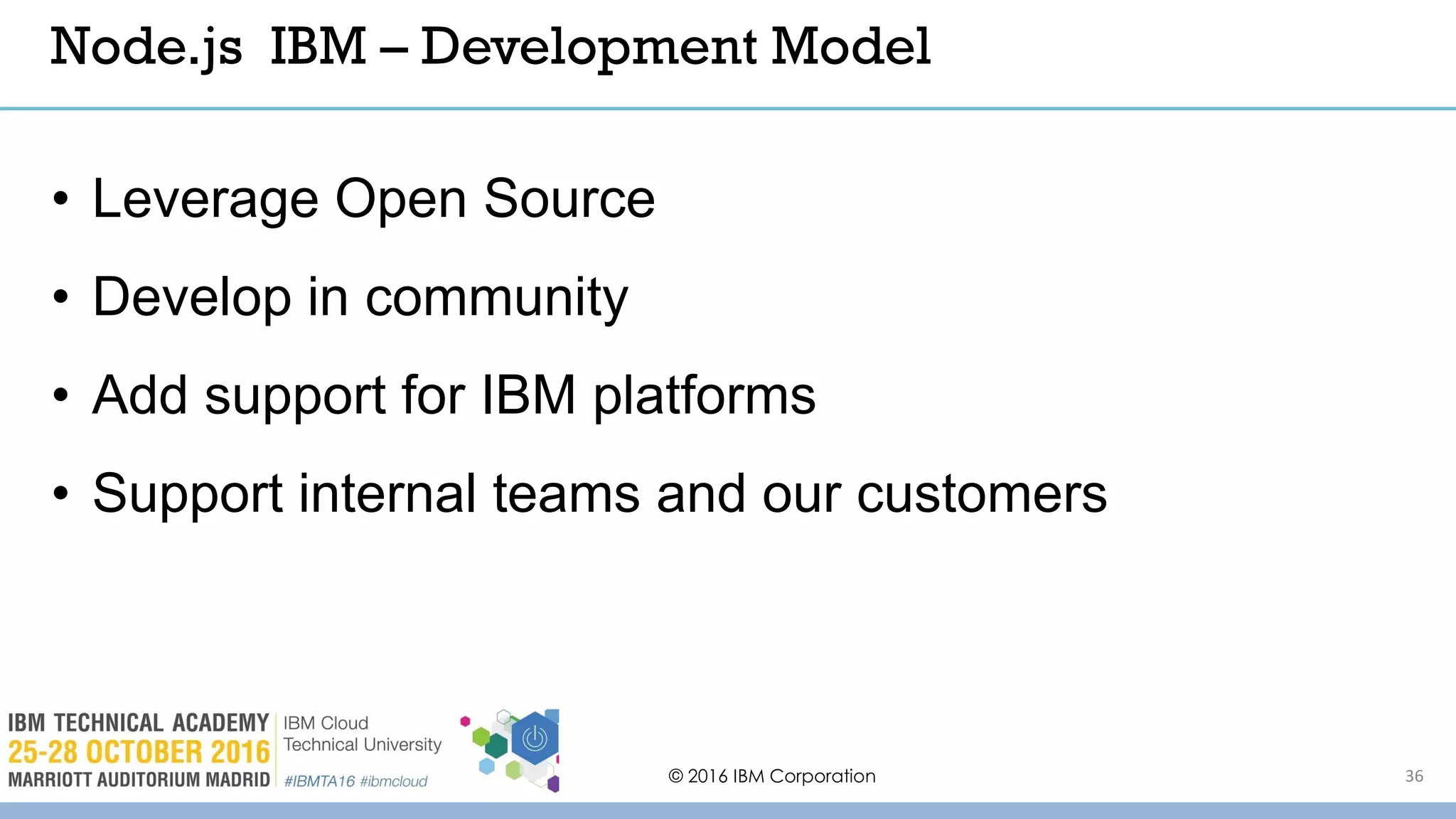 Node.js IBM – Development Model

• Leverage Open Source

• Develop in community

• Add support for IBM platforms

• Support internal teams and our customers

IBM TECHNICAL ACADEMY
25-28 OCTOBER 2016
MARRIOTT AUDITORIUM MADRID

IBM Cloud
Technical University

#IBMTA16 #ibmcloud

© 2016 IBM Corporation

36